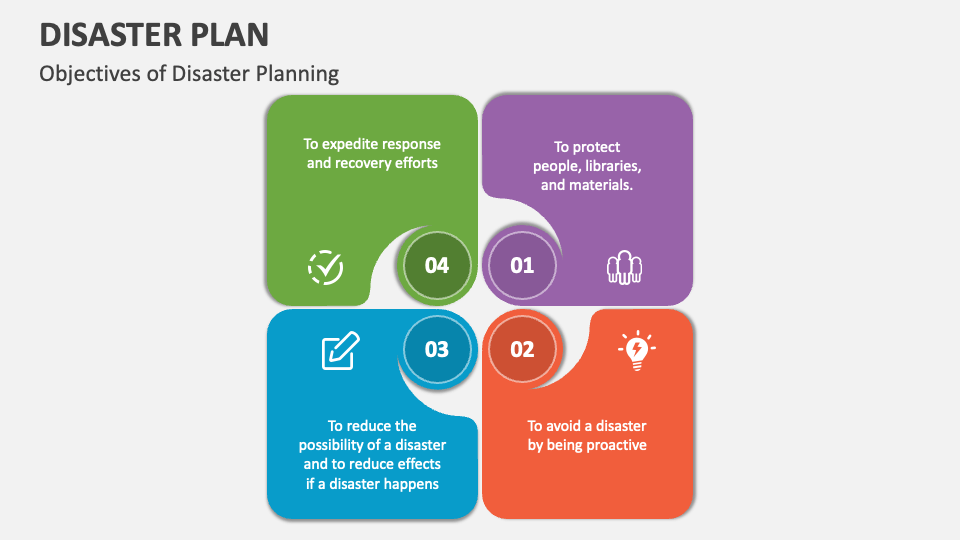 DISASTER PLAN

Objectives of Disaster Planning

To expedite response and recovery efforts

04

To protect people, libraries, and materials.

01

03

To reduce the possibility of a disaster and to reduce effects if a disaster happens

02

To avoid a disaster by being proactive